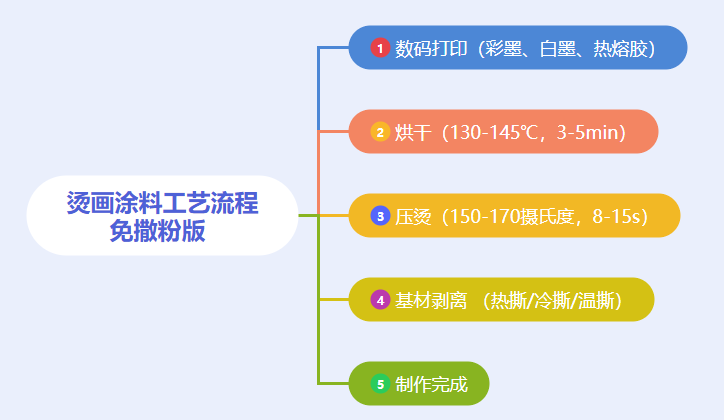 烫画涂料工艺流程
免撒粉版

1 数码打印（彩墨、白墨、热熔胶）

2 烘干（130-145℃，3-5min）

3 压烫（150-170摄氏度，8-15s）

4 基材剥离 （热撕/冷撕/温撕）

5 制作完成